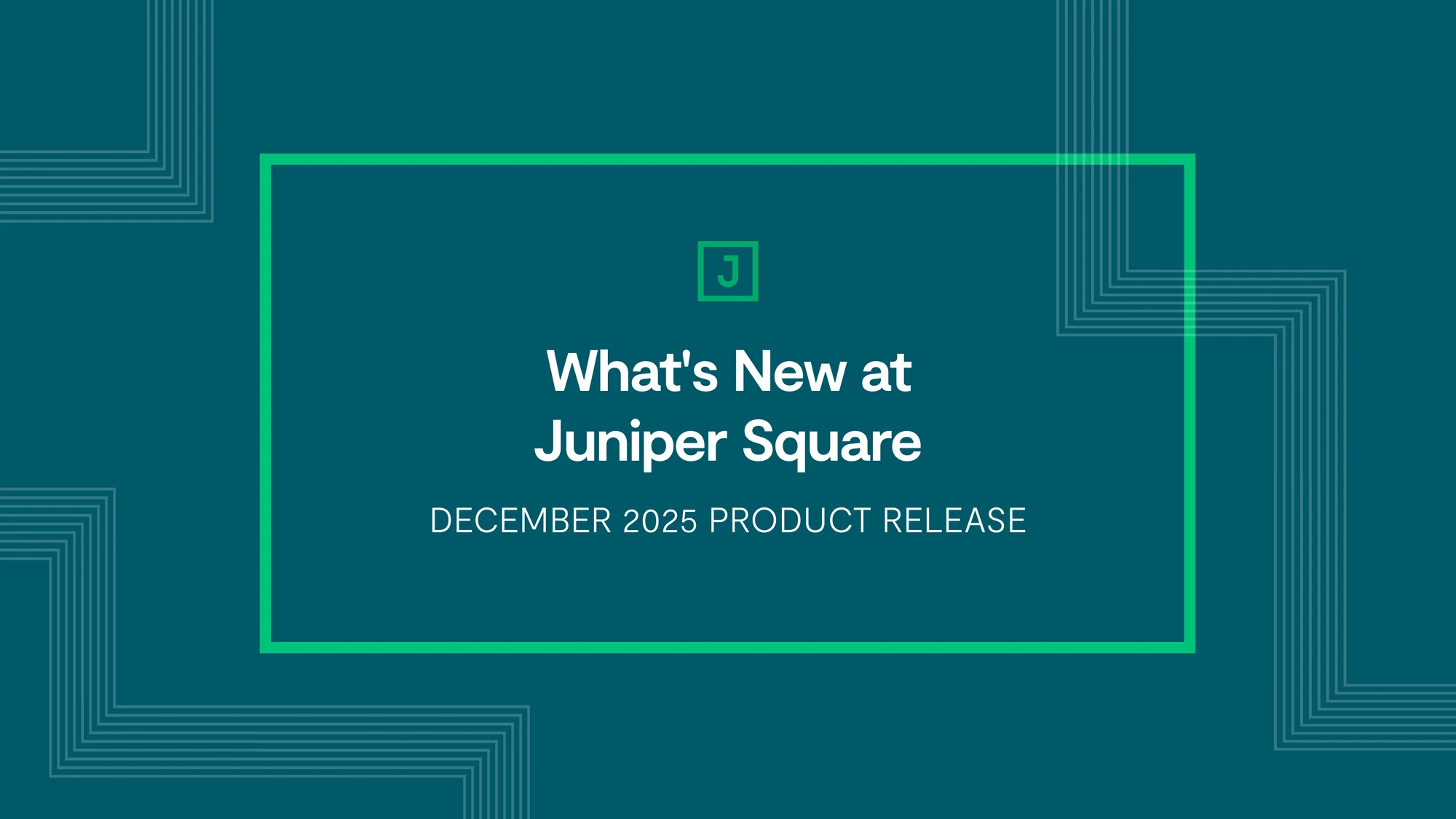 J

What's New at Juniper Square

DECEMBER 2025 PRODUCT RELEASE